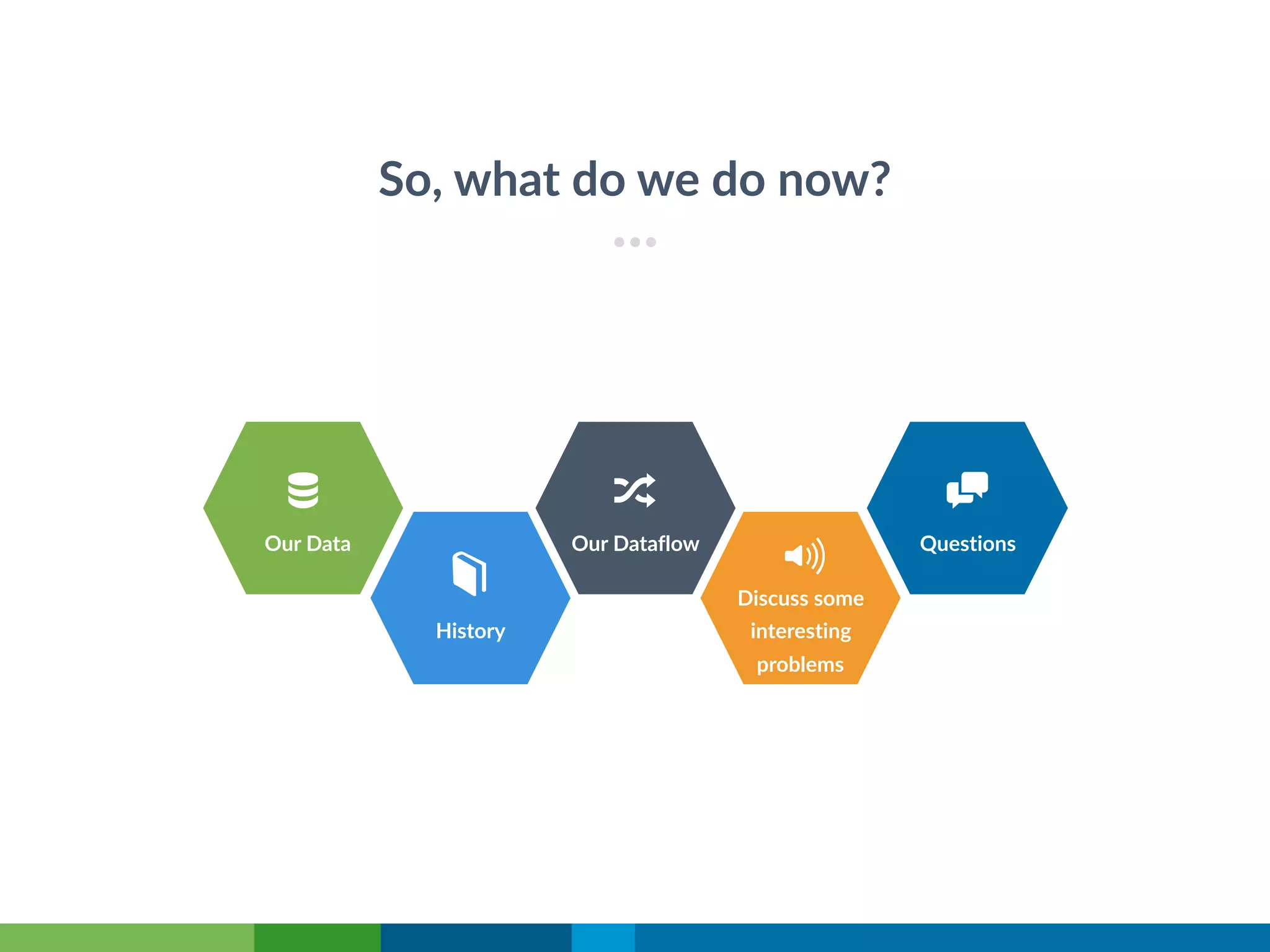 So, what do we do now?

Our Data

History

Our Dataflow

Discuss some interesting problems

Questions